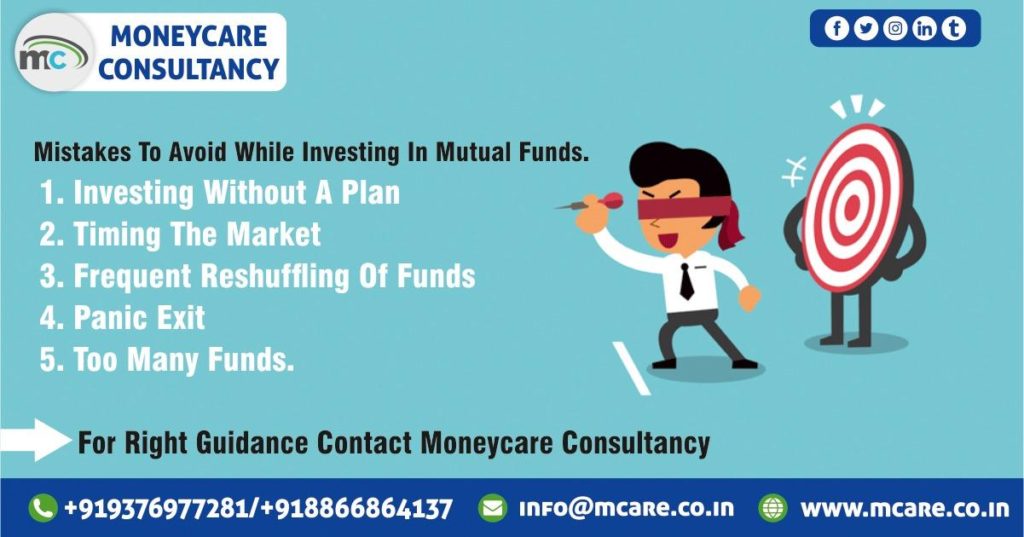 mc MONEYCARE CONSULTANCY

Mistakes To Avoid While Investing In Mutual Funds.

1. Investing Without A Plan
2. Timing The Market
3. Frequent Reshuffling Of Funds
4. Panic Exit
5. Too Many Funds.

For Right Guidance Contact Moneycare Consultancy

+919376977281/+918866864137 info@mcare.co.in www.mcare.co.in